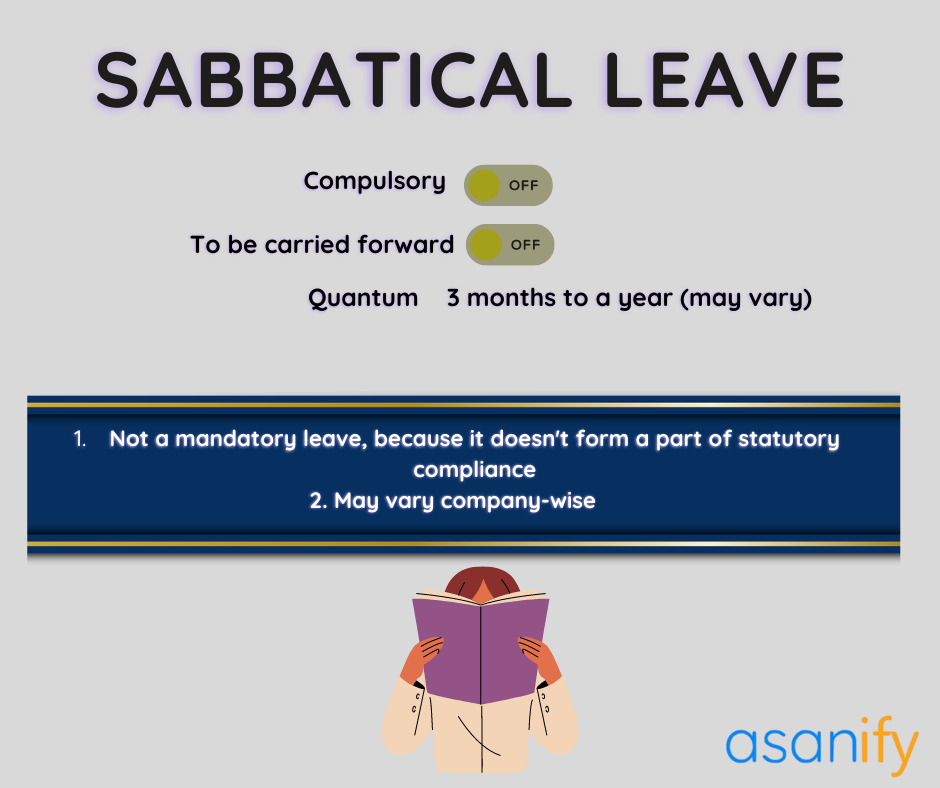 SABBATICAL LEAVE

Compulsory OFF

To be carried forward OFF

Quantum 3 months to a year (may vary)

1. Not a mandatory leave, because it doesn't form a part of statutory compliance
2. May vary company-wise

asanify